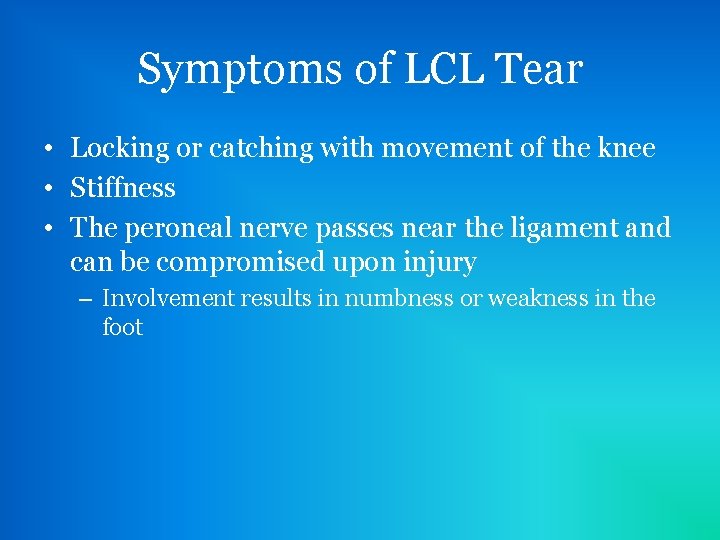 Symptoms of LCL Tear

• Locking or catching with movement of the knee
• Stiffness
• The peroneal nerve passes near the ligament and can be compromised upon injury
– Involvement results in numbness or weakness in the foot